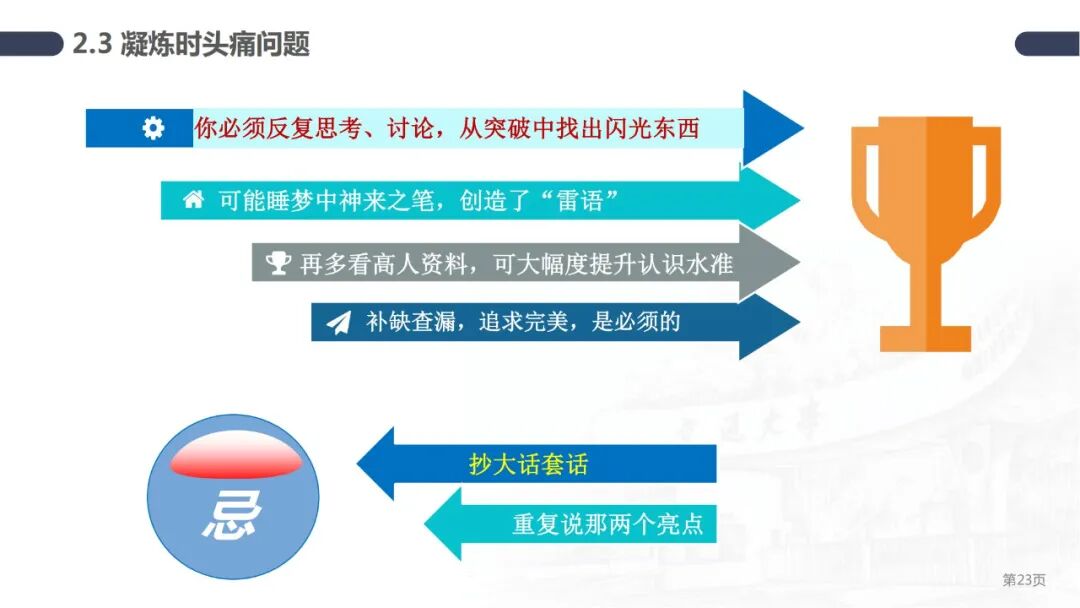 2.3 凝炼时头痛问题

你必须反复思考、讨论，从突破中找出闪光东西

可能睡梦中神来之笔，创造了“雷语”

再多看高人资料，可大幅度提升认识水准

补缺查漏，追求完美，是必须的

忌

抄大话套话

重复说那两个亮点

第23页